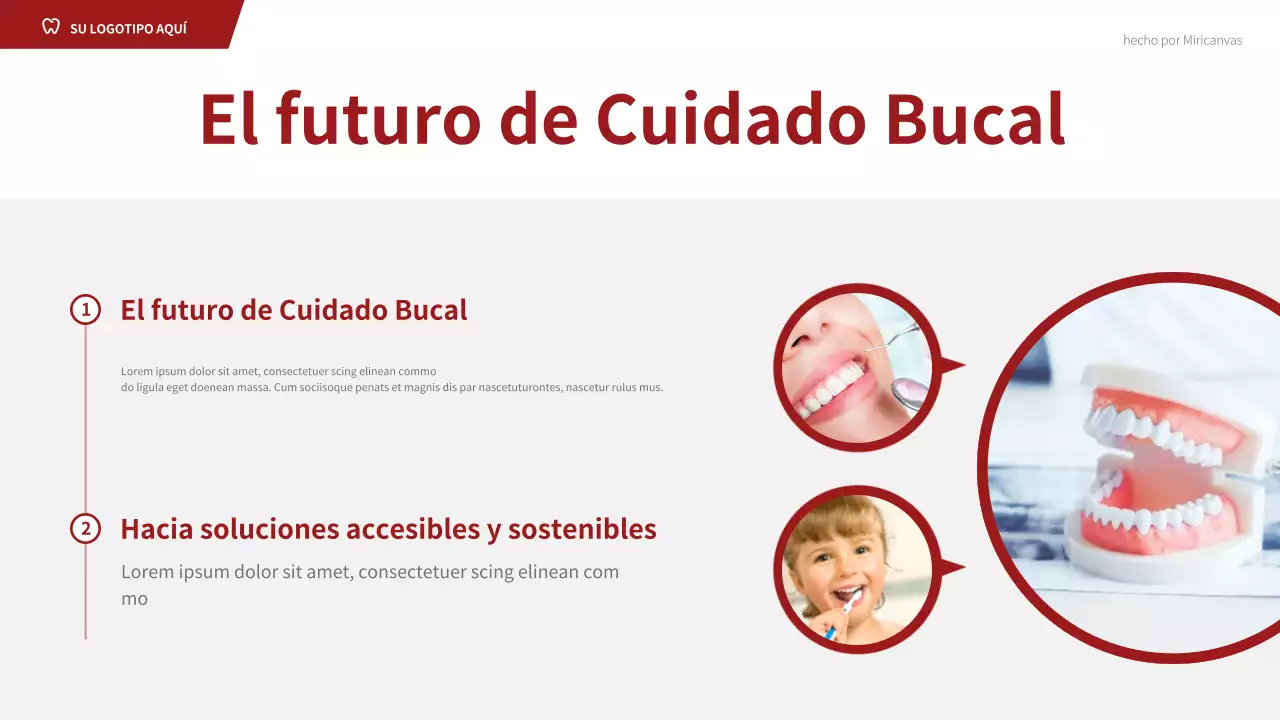 SU LOGOTIPO AQUÍ

hecho por Miricanvas

El futuro de Cuidado Bucal

1 El futuro de Cuidado Bucal

Lorem ipsum dolor sit amet, consectetuer scing elinean commo do ligula eget doenean massa. Cum sociisoque penats et magnis dis par nascetuturontes, nascetur rulus mus.

2 Hacia soluciones accesibles y sostenibles

Lorem ipsum dolor sit amet, consectetuer scing elinean com mo